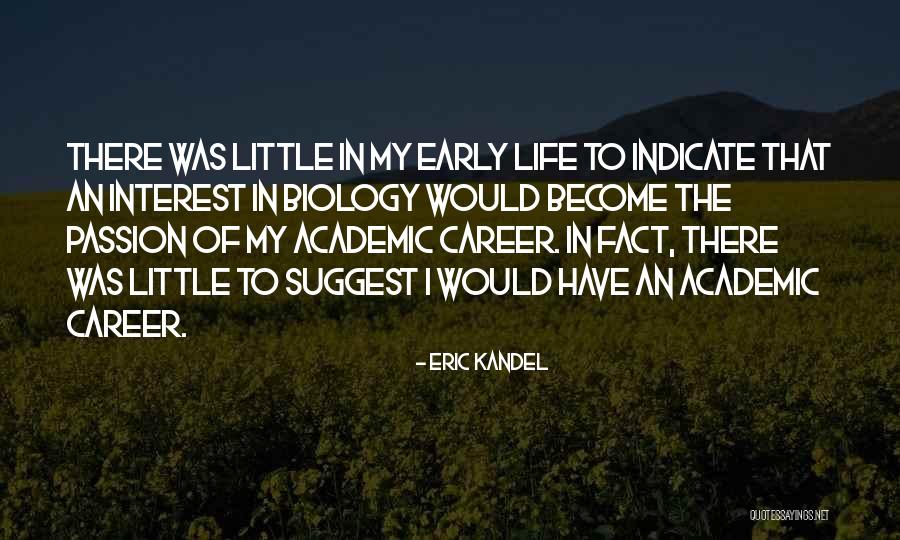 THERE WAS LITTLE IN MY EARLY LIFE TO INDICATE THAT AN INTEREST IN BIOLOGY WOULD BECOME THE PASSION OF MY ACADEMIC CAREER. IN FACT, THERE WAS LITTLE TO SUGGEST I WOULD HAVE AN ACADEMIC CAREER.

- ERIC KANDEL

QUOTESSAYINGS.NET